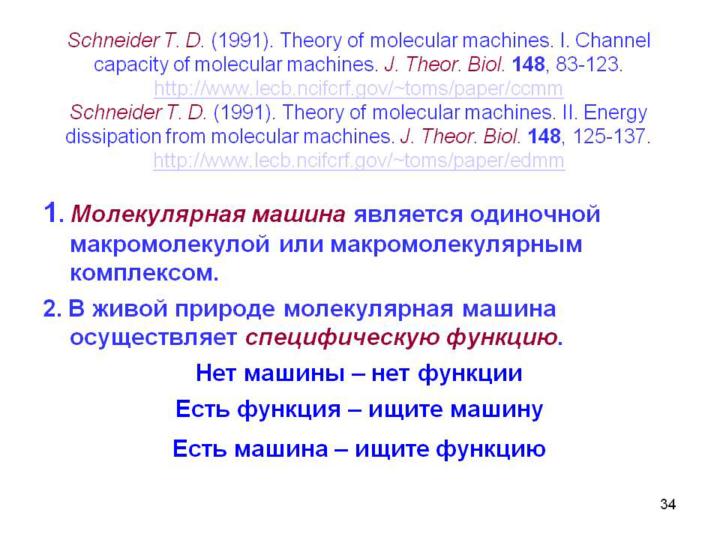 Schneider T. D. (1991). Theory of molecular machines. I. Channel capacity of molecular machines. J. Theor. Biol. 148, 83-123.
http://www.lecb.ncifcrf.gov/~toms/paper/ccmm
Schneider T. D. (1991). Theory of molecular machines. II. Energy dissipation from molecular machines. J. Theor. Biol. 148, 125-137.
http://www.lecb.ncifcrf.gov/~toms/paper/edmm

1. Молекулярная машина является одиночной макромолекулой или макромолекулярным комплексом.

2. В живой природе молекулярная машина осуществляет специфическую функцию.

Нет машины – нет функции

Есть функция – ищите машину

Есть машина – ищите функцию

34